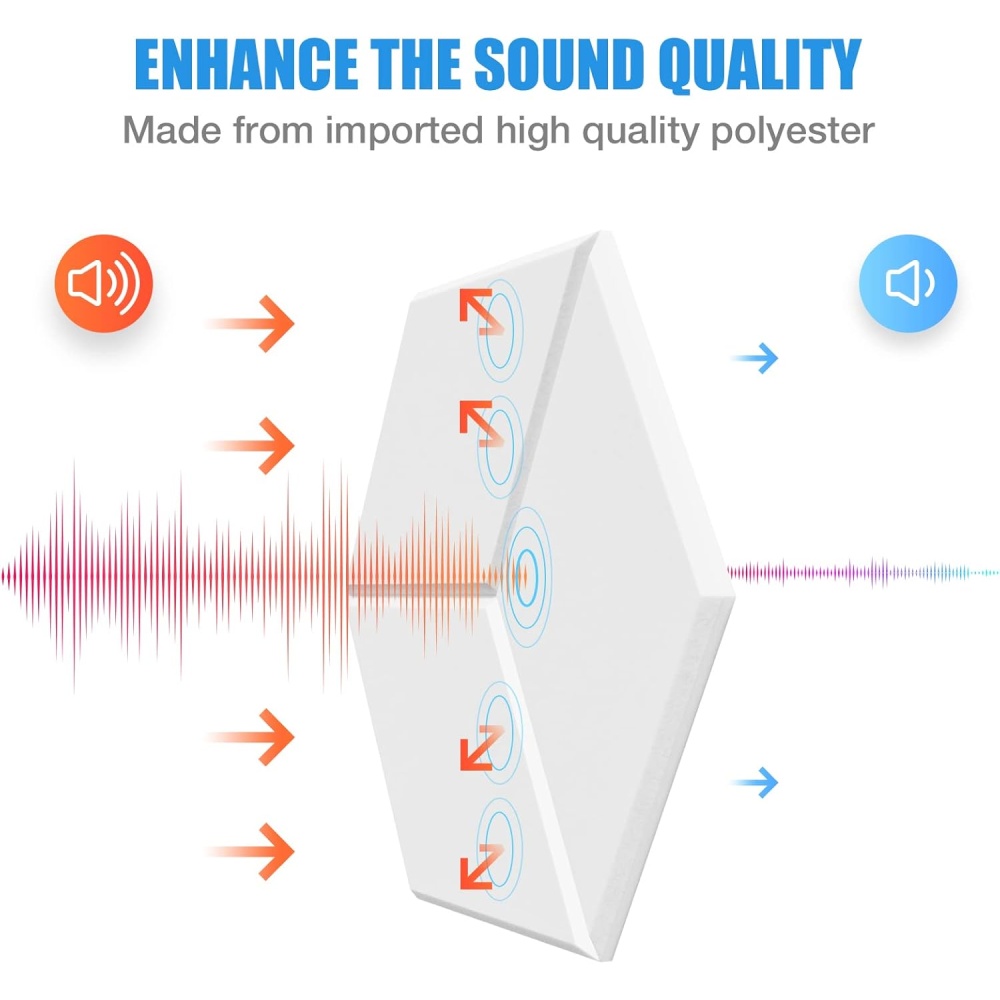 ENHANCE THE SOUND QUALITY
Made from imported high quality polyester